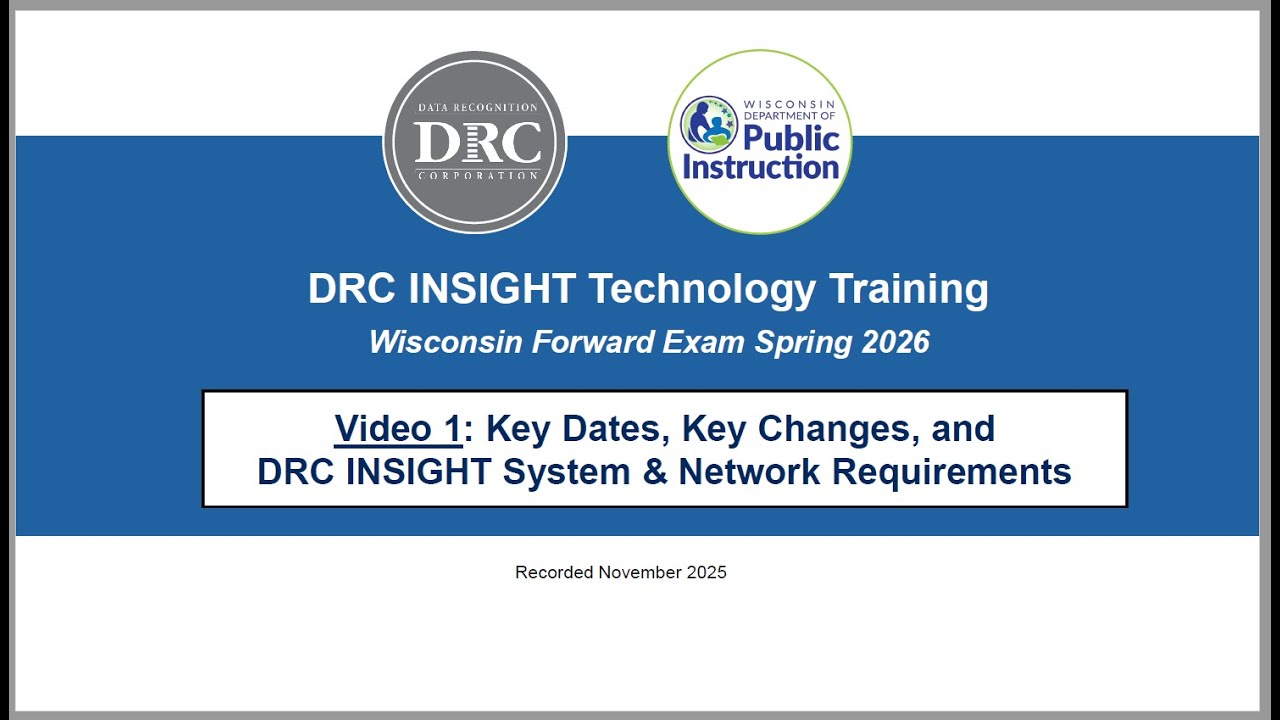 DATA RECOGNITION
DRC
CORPORATION

WISCONSIN
DEPARTMENT OF
Public
Instruction

DRC INSIGHT Technology Training

Wisconsin Forward Exam Spring 2026

Video 1: Key Dates, Key Changes, and DRC INSIGHT System & Network Requirements

Recorded November 2025